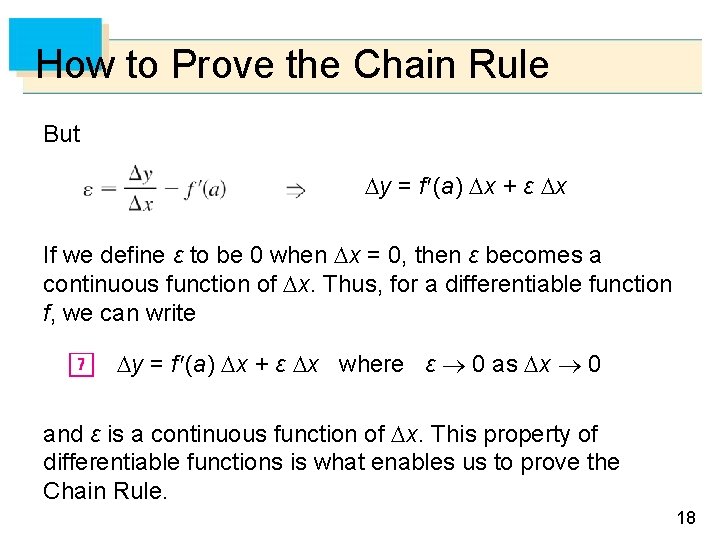 How to Prove the Chain Rule

But

$\varepsilon = \frac{\Delta y}{\Delta x} - f'(a)$ $\Rightarrow$ $\Delta y = f'(a)\,\Delta x + \varepsilon\,\Delta x$

If we define $\varepsilon$ to be 0 when $\Delta x = 0$, then $\varepsilon$ becomes a continuous function of $\Delta x$. Thus, for a differentiable function $f$, we can write

7 $\Delta y = f'(a)\,\Delta x + \varepsilon\,\Delta x$ where $\varepsilon \to 0$ as $\Delta x \to 0$

and $\varepsilon$ is a continuous function of $\Delta x$. This property of differentiable functions is what enables us to prove the Chain Rule.

18